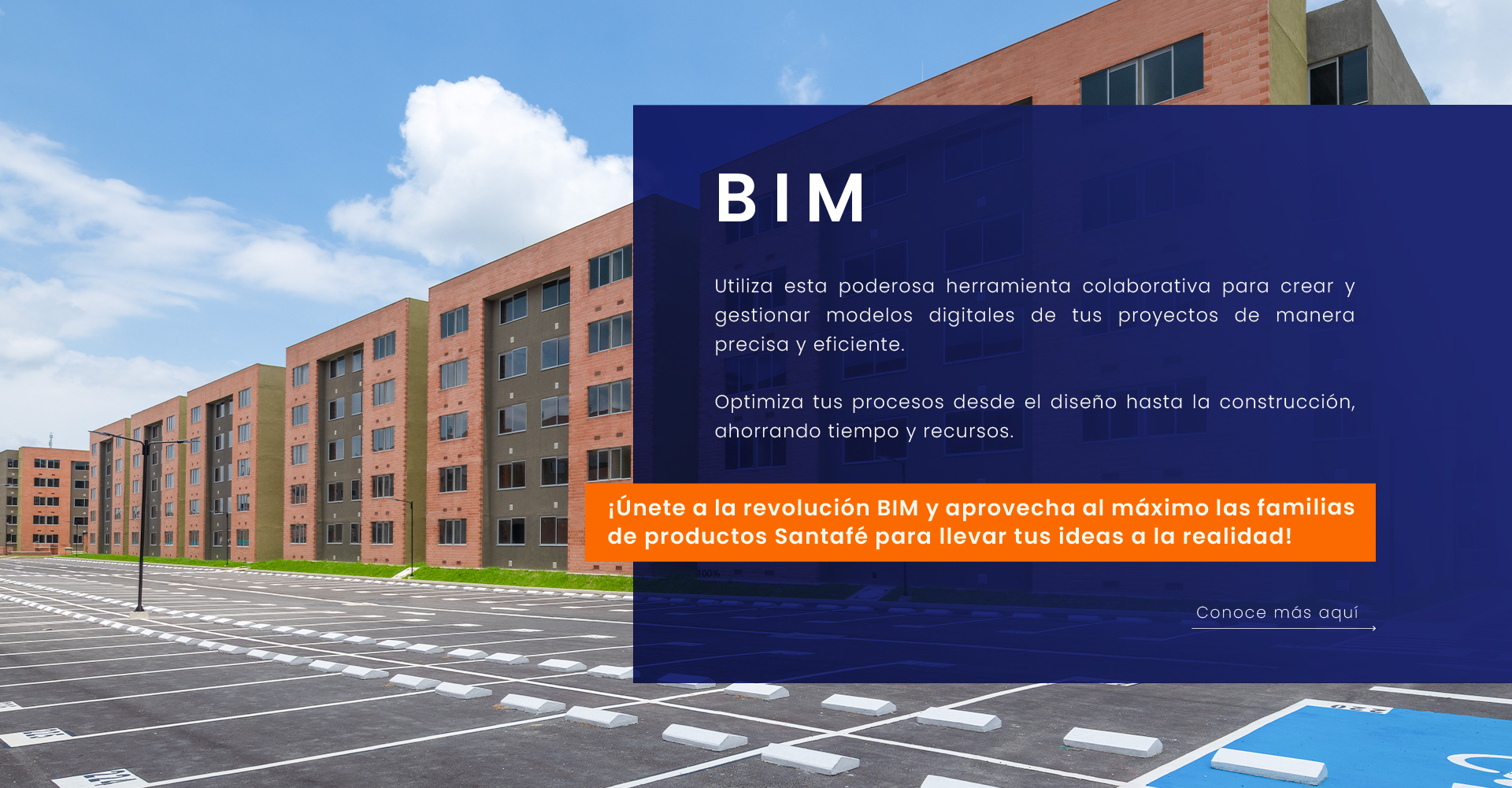 BIM

Utiliza esta poderosa herramienta colaborativa para crear y gestionar modelos digitales de tus proyectos de manera precisa y eficiente.

Optimiza tus procesos desde el diseño hasta la construcción, ahorrando tiempo y recursos.

¡Únete a la revolución BIM y aprovecha al máximo las familias de productos Santafé para llevar tus ideas a la realidad!

Conoce más aquí